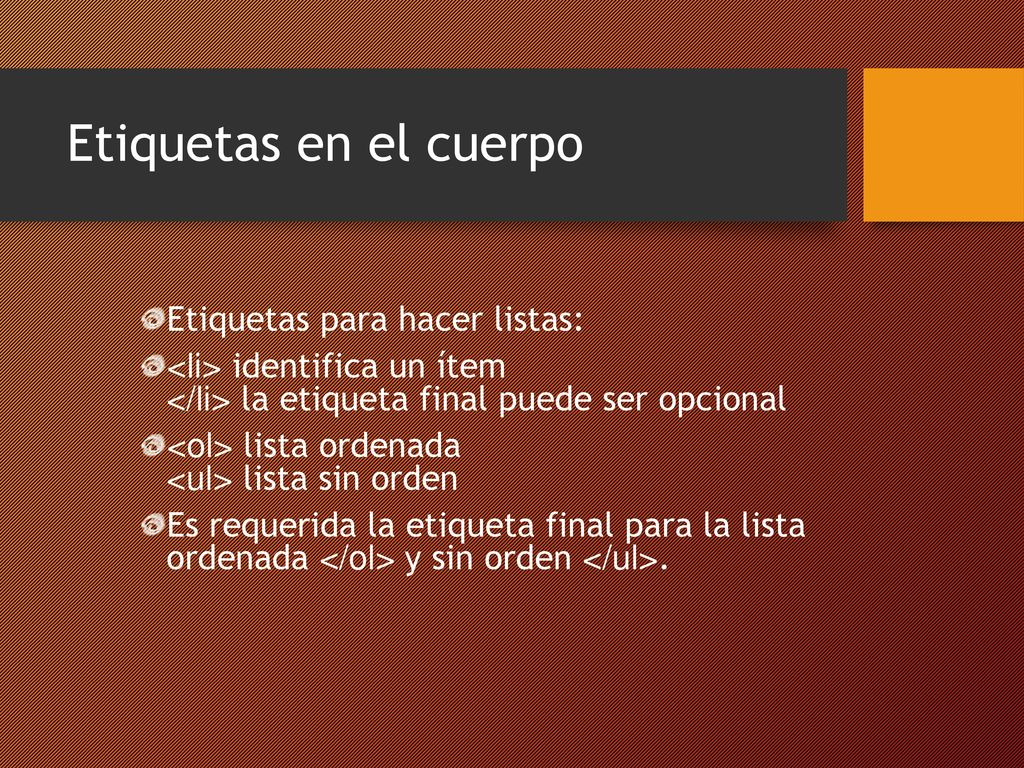 Etiquetas en el cuerpo

Etiquetas para hacer listas:

<li> identifica un ítem
</li> la etiqueta final puede ser opcional

<ol> lista ordenada
<ul> lista sin orden

Es requerida la etiqueta final para la lista ordenada </ol> y sin orden </ul>.